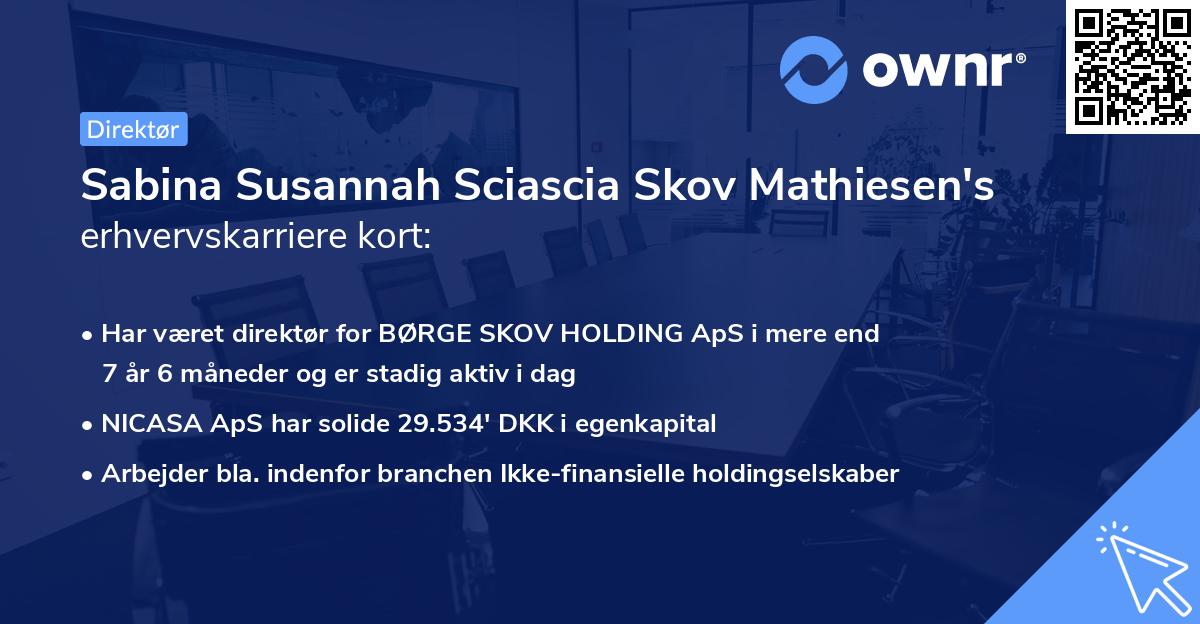 ownr®

Direktør

Sabina Susannah Sciascia Skov Mathiesen's erhvervskarriere kort:

• Har været direktør for BØRGE SKOV HOLDING ApS i mere end 7 år 6 måneder og er stadig aktiv i dag

• NICASA ApS har solide 29.534' DKK i egenkapital

• Arbejder bla. indenfor branchen Ikke-finansielle holdingselskaber